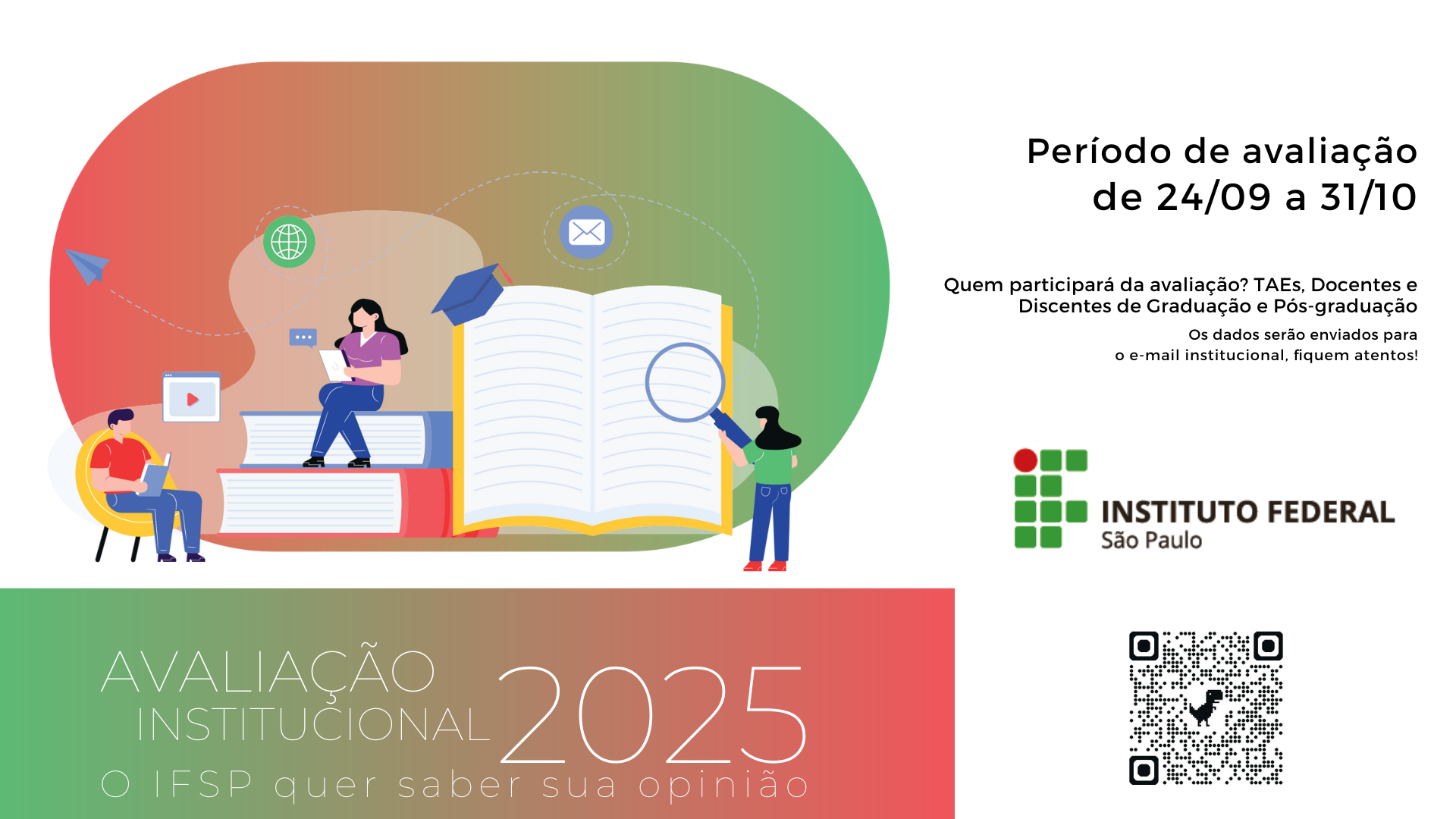 Período de avaliação de 24/09 a 31/10

Quem participará da avaliação? TAEs, Docentes e Discentes de Graduação e Pós-graduação

Os dados serão enviados para o e-mail institucional, fiquem atentos!

INSTITUTO FEDERAL
São Paulo

AVALIAÇÃO INSTITUCIONAL 2025

O IFSP quer saber sua opinião